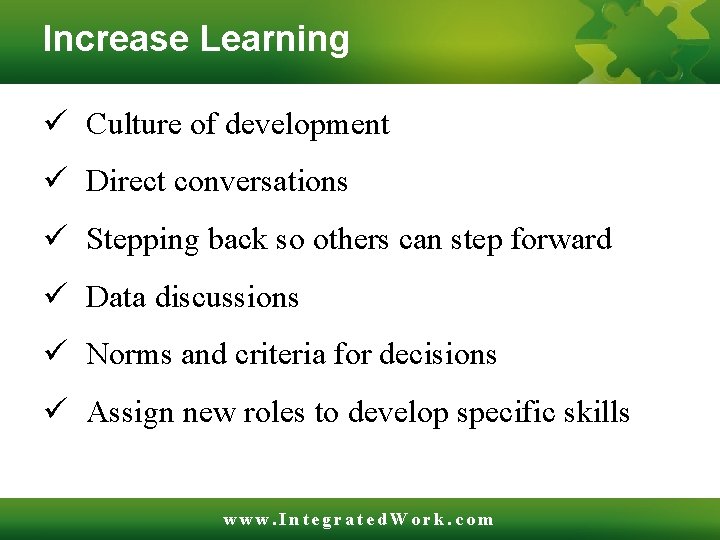 Increase Learning

✓ Culture of development

✓ Direct conversations

✓ Stepping back so others can step forward

✓ Data discussions

✓ Norms and criteria for decisions

✓ Assign new roles to develop specific skills

www.IntegratedWork.com